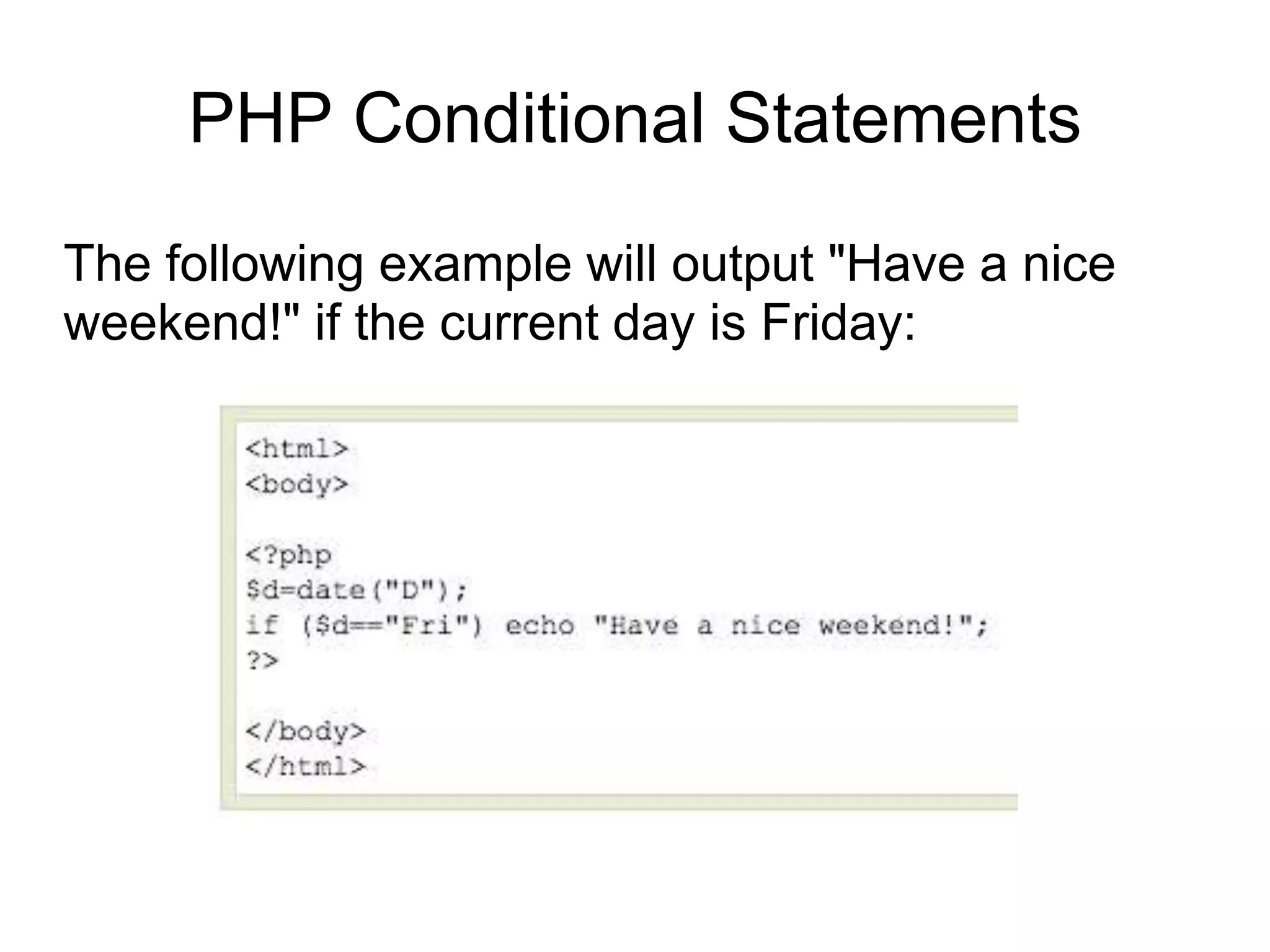 PHP Conditional Statements

The following example will output "Have a nice weekend!" if the current day is Friday:

<html>
<body>

<?php
$d=date("D");
if ($d=="Fri") echo "Have a nice weekend!";
?>

</body>
</html>